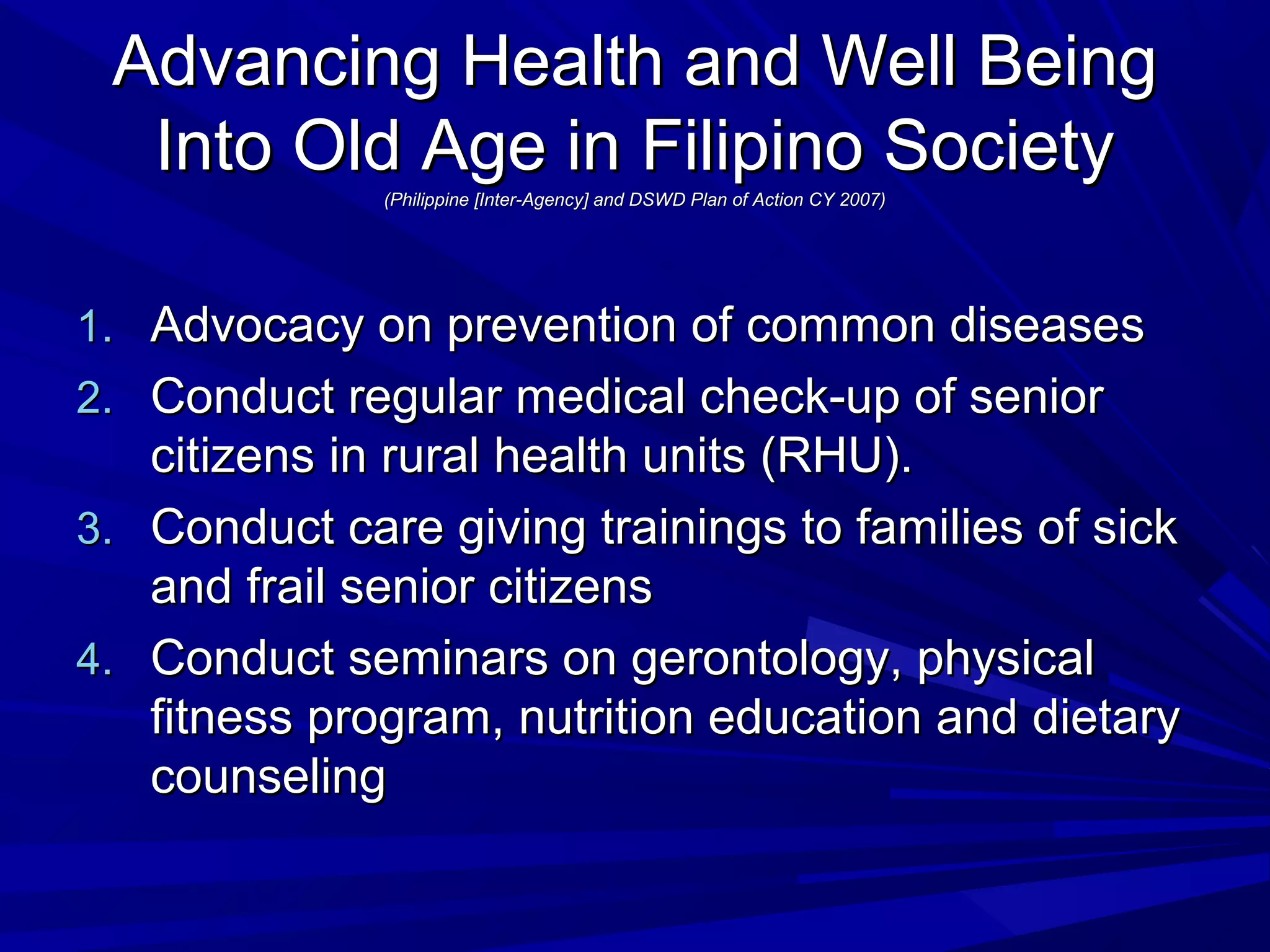 Advancing Health and Well Being Into Old Age in Filipino Society
(Philippine [Inter-Agency] and DSWD Plan of Action CY 2007)

1. Advocacy on prevention of common diseases
2. Conduct regular medical check-up of senior citizens in rural health units (RHU).
3. Conduct care giving trainings to families of sick and frail senior citizens
4. Conduct seminars on gerontology, physical fitness program, nutrition education and dietary counseling